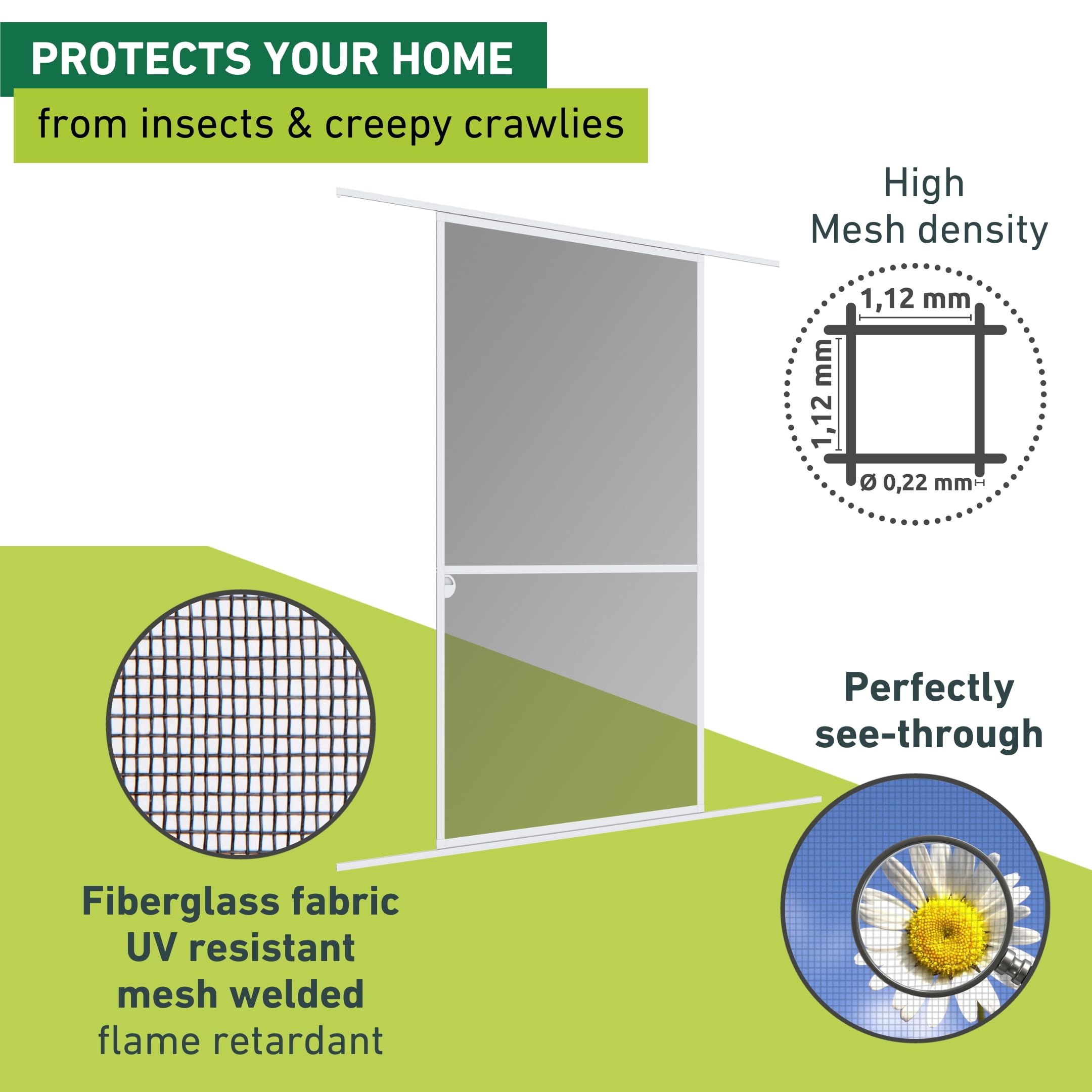 PROTECTS YOUR HOME

from insects & creepy crawlies

High Mesh density

1,12 mm

1,12 mm

Ø 0,22 mm

Perfectly see-through

Fiberglass fabric
UV resistant
mesh welded
flame retardant